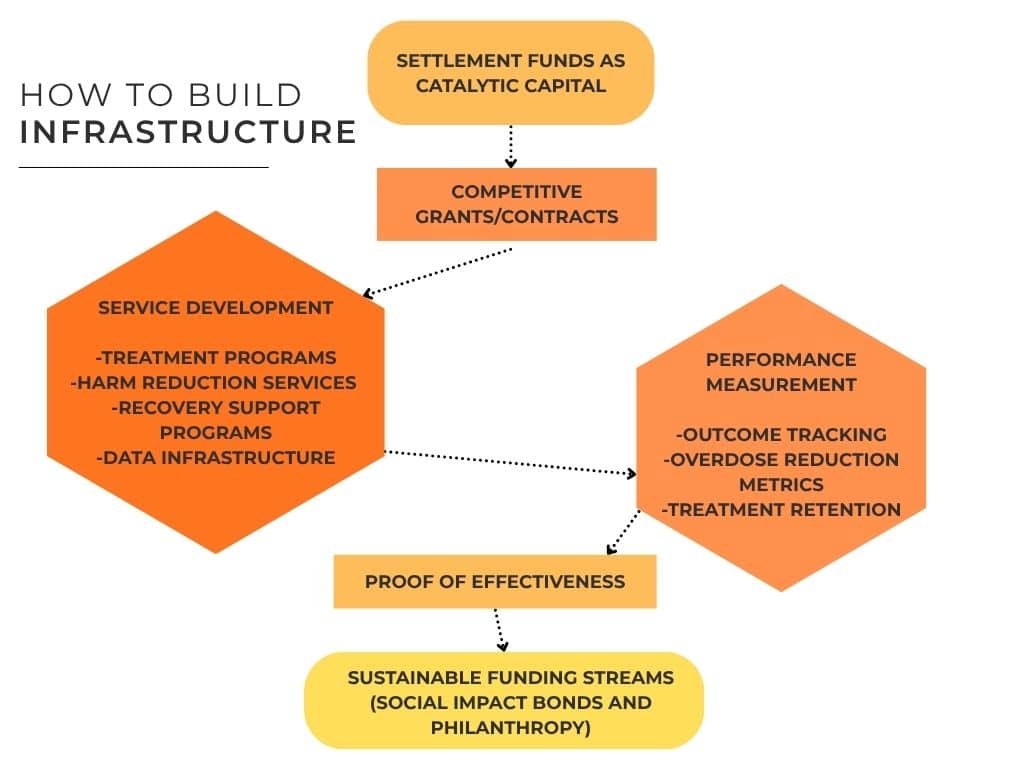 HOW TO BUILD
INFRASTRUCTURE

SETTLEMENT FUNDS AS CATALYTIC CAPITAL

COMPETITIVE GRANTS/CONTRACTS

SERVICE DEVELOPMENT

-TREATMENT PROGRAMS
-HARM REDUCTION SERVICES
-RECOVERY SUPPORT PROGRAMS
-DATA INFRASTRUCTURE

PERFORMANCE MEASUREMENT

-OUTCOME TRACKING
-OVERDOSE REDUCTION METRICS
-TREATMENT RETENTION

PROOF OF EFFECTIVENESS

SUSTAINABLE FUNDING STREAMS (SOCIAL IMPACT BONDS AND PHILANTHROPY)